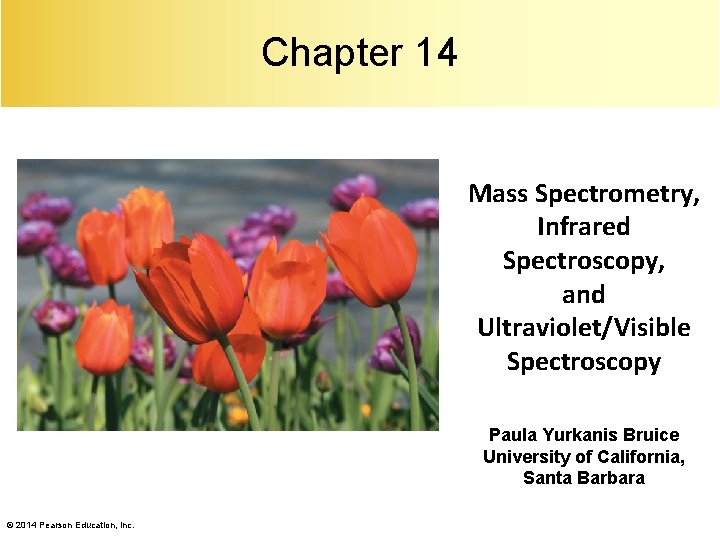 Chapter 14

Mass Spectrometry, Infrared Spectroscopy, and Ultraviolet/Visible Spectroscopy

Paula Yurkanis Bruice
University of California, Santa Barbara

© 2014 Pearson Education, Inc.